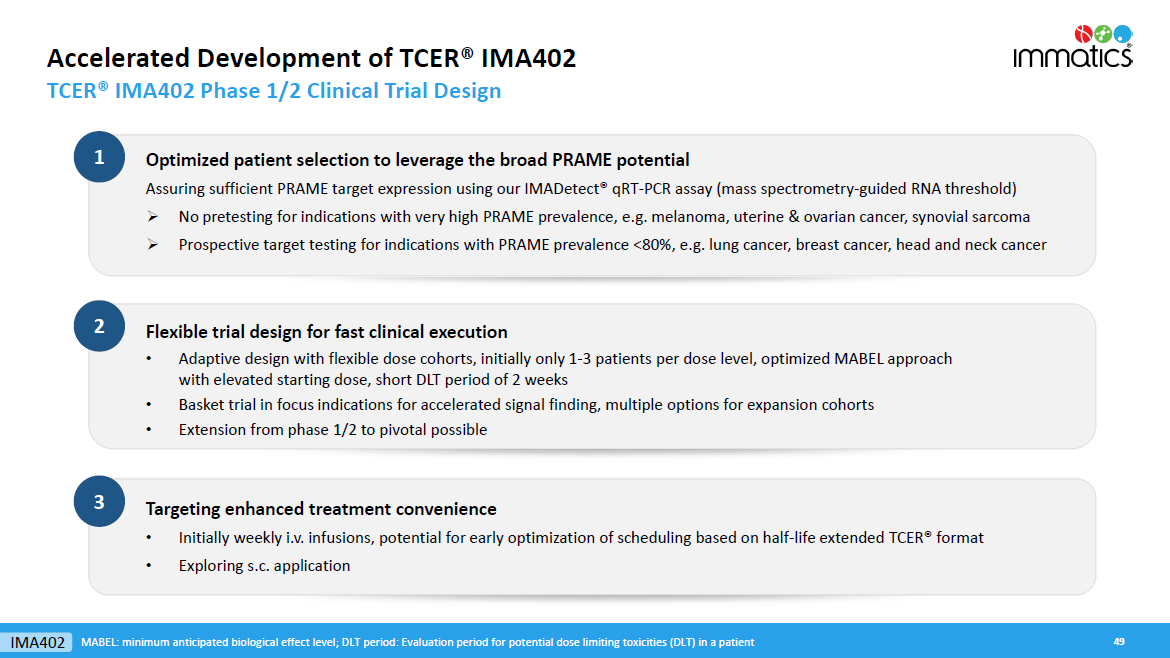 Accelerated Development of TCER® IMA402

TCER® IMA402 Phase 1/2 Clinical Trial Design

immatics®

1

Optimized patient selection to leverage the broad PRAME potential

Assuring sufficient PRAME target expression using our IMADetect® qRT-PCR assay (mass spectrometry-guided RNA threshold)

➢ No pretesting for indications with very high PRAME prevalence, e.g. melanoma, uterine & ovarian cancer, synovial sarcoma

➢ Prospective target testing for indications with PRAME prevalence <80%, e.g. lung cancer, breast cancer, head and neck cancer

2

Flexible trial design for fast clinical execution

• Adaptive design with flexible dose cohorts, initially only 1-3 patients per dose level, optimized MABEL approach with elevated starting dose, short DLT period of 2 weeks

• Basket trial in focus indications for accelerated signal finding, multiple options for expansion cohorts

• Extension from phase 1/2 to pivotal possible

3

Targeting enhanced treatment convenience

• Initially weekly i.v. infusions, potential for early optimization of scheduling based on half-life extended TCER® format

• Exploring s.c. application

IMA402 MABEL: minimum anticipated biological effect level; DLT period: Evaluation period for potential dose limiting toxicities (DLT) in a patient

49